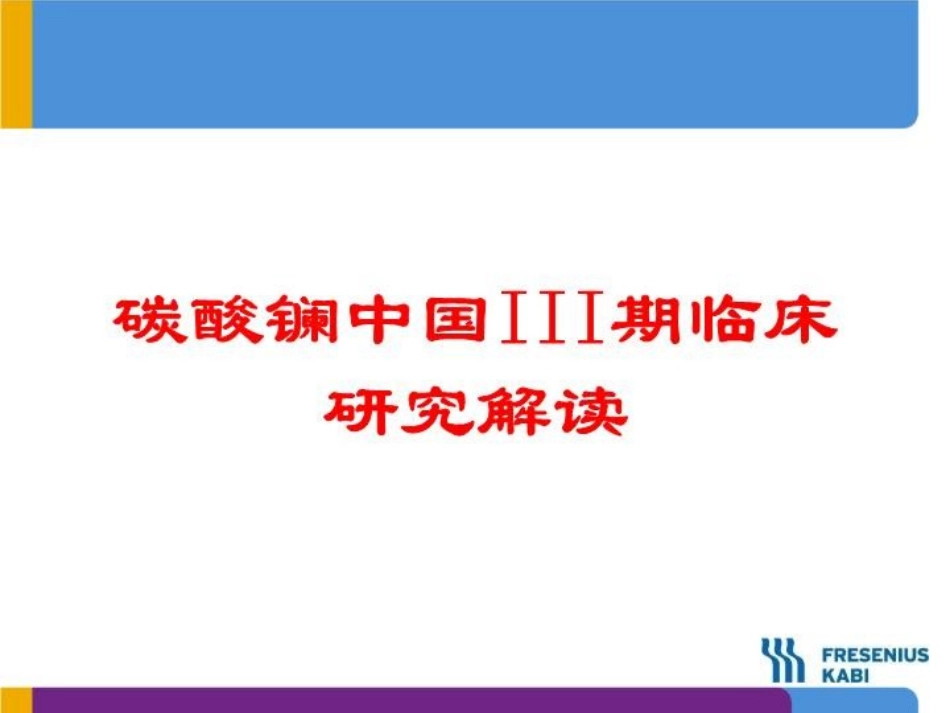 碳酸镧中国III期临床研究解读

FRESENIUS KABI